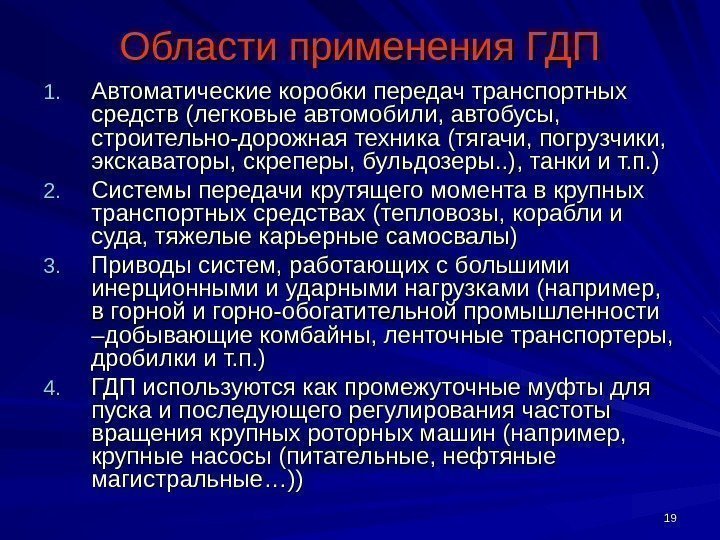 Области применения ГДП

1. Автоматические коробки передач транспортных средств (легковые автомобили, автобусы, строительно-дорожная техника (тягачи, погрузчики, экскаваторы, скреперы, бульдозеры..), танки и т.п.)
2. Системы передачи крутящего момента в крупных транспортных средствах (тепловозы, корабли и суда, тяжелые карьерные самосвалы)
3. Приводы систем, работающих с большими инерционными и ударными нагрузками (например, в горной и горно-обогатительной промышленности –добывающие комбайны, ленточные транспортеры, дробилки и т.п.)
4. ГДП используются как промежуточные муфты для пуска и последующего регулирования частоты вращения крупных роторных машин (например, крупные насосы (питательные, нефтяные магистральные…))

19